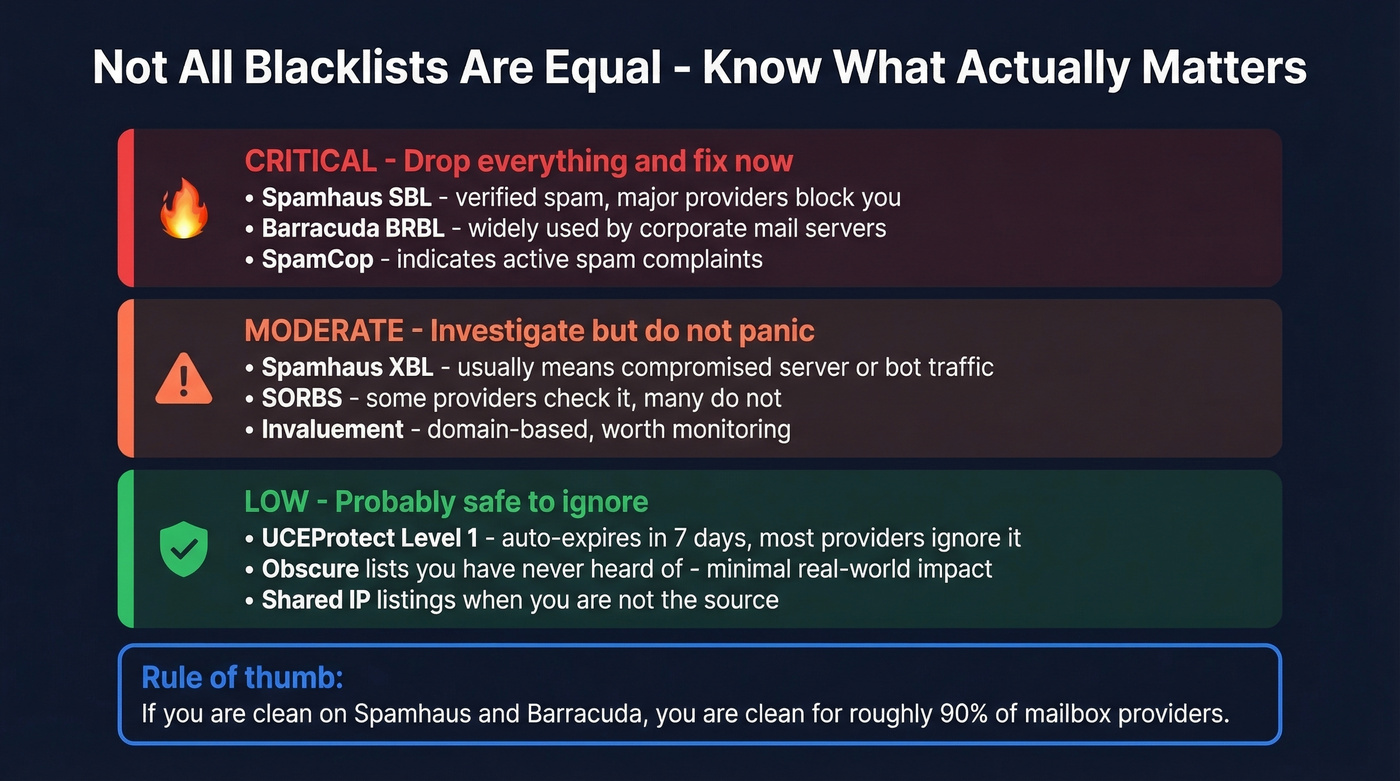 Not All Blacklists Are Equal - Know What Actually Matters

CRITICAL - Drop everything and fix now
• Spamhaus SBL - verified spam, major providers block you
• Barracuda BRBL - widely used by corporate mail servers
• SpamCop - indicates active spam complaints

MODERATE - Investigate but do not panic
• Spamhaus XBL - usually means compromised server or bot traffic
• SORBS - some providers check it, many do not
• Invaluement - domain-based, worth monitoring

LOW - Probably safe to ignore
• UCEProtect Level 1 - auto-expires in 7 days, most providers ignore it
• Obscure lists you have never heard of - minimal real-world impact
• Shared IP listings when you are not the source

Rule of thumb:
If you are clean on Spamhaus and Barracuda, you are clean for roughly 90% of mailbox providers.